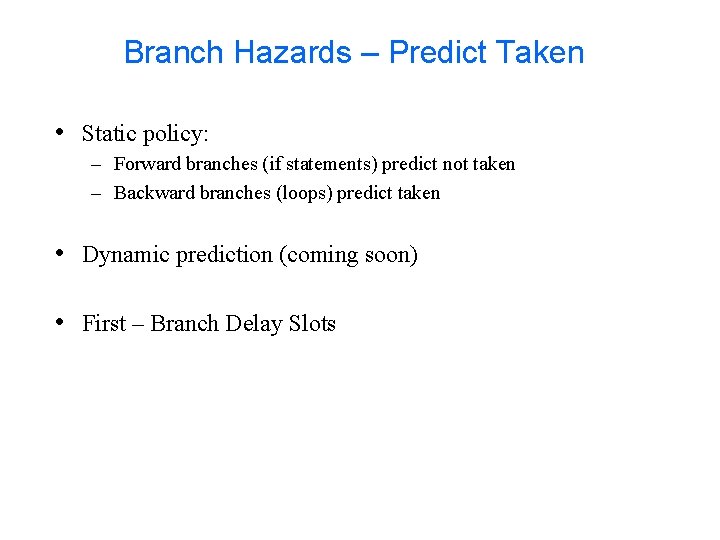 Branch Hazards – Predict Taken

• Static policy:
– Forward branches (if statements) predict not taken
– Backward branches (loops) predict taken

• Dynamic prediction (coming soon)

• First – Branch Delay Slots